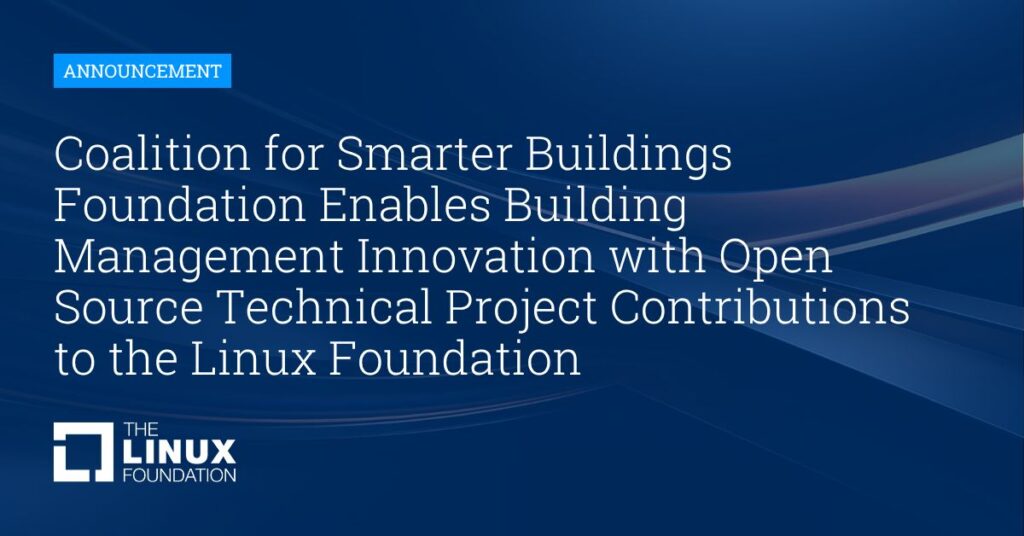 ANNOUNCEMENT

Coalition for Smarter Buildings Foundation Enables Building Management Innovation with Open Source Technical Project Contributions to the Linux Foundation

THE LINUX FOUNDATION